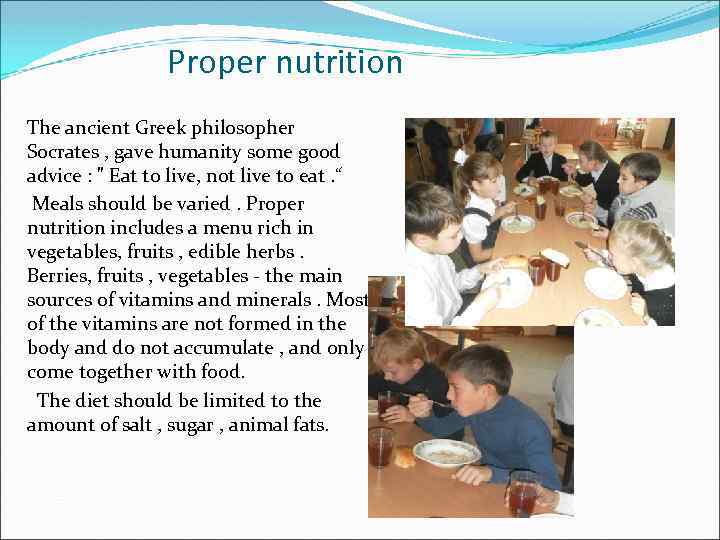 Proper nutrition

The ancient Greek philosopher Socrates , gave humanity some good advice : " Eat to live, not live to eat .“

Meals should be varied . Proper nutrition includes a menu rich in vegetables, fruits , edible herbs . Berries, fruits , vegetables - the main sources of vitamins and minerals . Most of the vitamins are not formed in the body and do not accumulate , and only come together with food.

The diet should be limited to the amount of salt , sugar , animal fats.